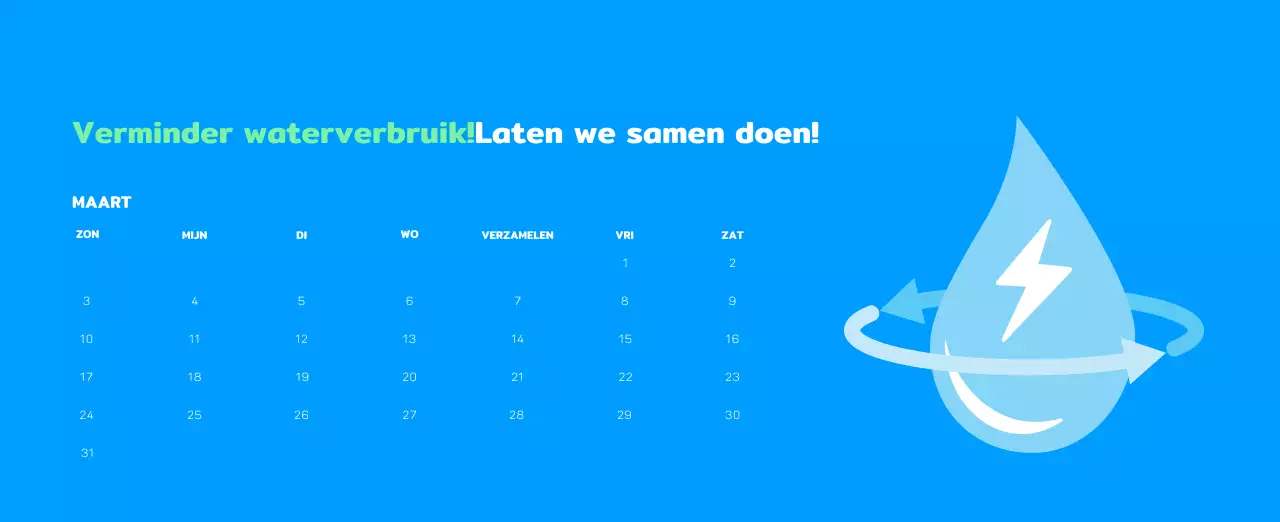 Verminder waterverbruik!Laten we samen doen!

MAART

| ZON | MIJN | DI | WO | VERZAMELEN | VRI | ZAT |
|---|---|---|---|---|---|---|
| | | | | | 1 | 2 |
| 3 | 4 | 5 | 6 | 7 | 8 | 9 |
| 10 | 11 | 12 | 13 | 14 | 15 | 16 |
| 17 | 18 | 19 | 20 | 21 | 22 | 23 |
| 24 | 25 | 26 | 27 | 28 | 29 | 30 |
| 31 | | | | | | |